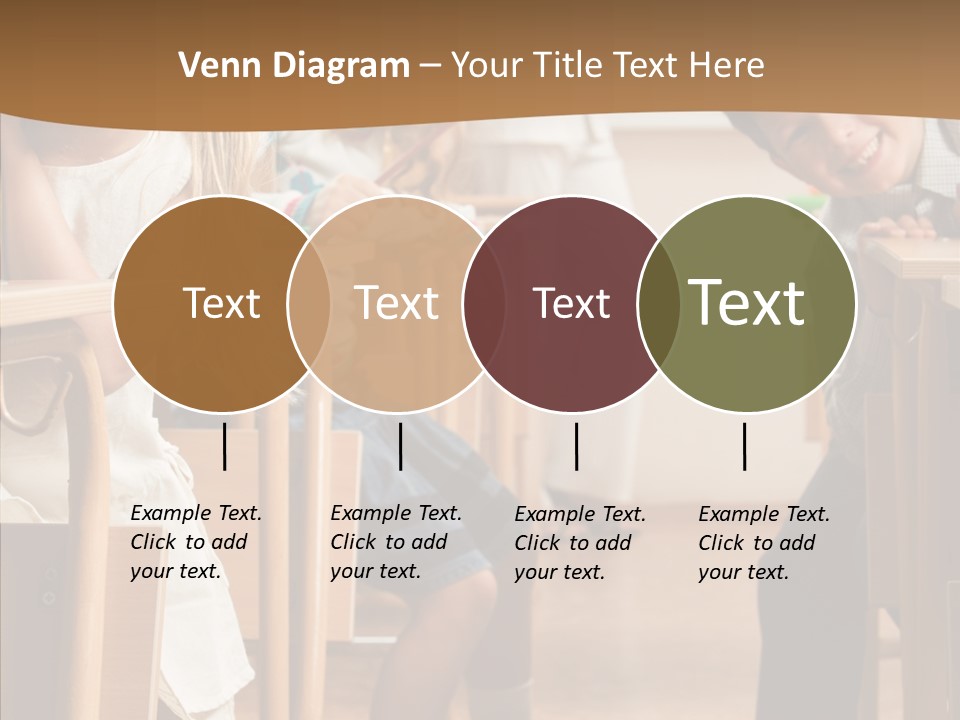 Venn Diagram – Your Title Text Here

Text

Text

Text

Text

Example Text. Click to add your text.

Example Text. Click to add your text.

Example Text. Click to add your text.

Example Text. Click to add your text.